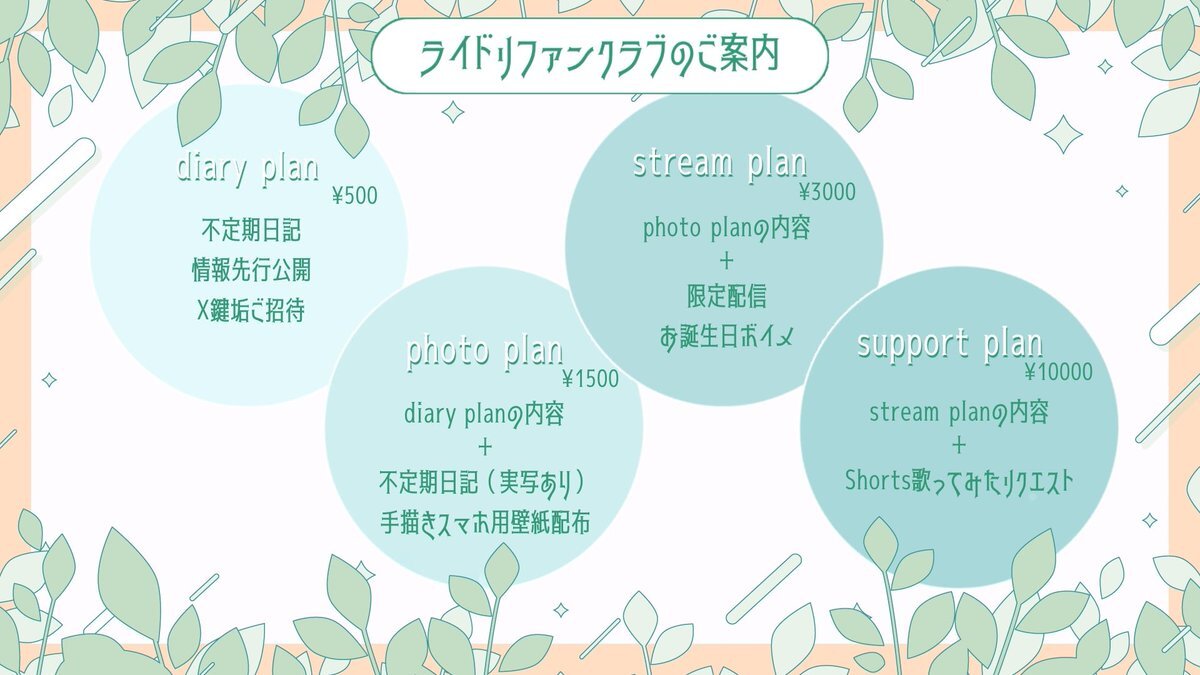 ライドリファンクラブのご案内

diary plan
¥500
不定期日記
情報先行公開
X鍵垢ご招待

photo plan
¥1500
diary planの内容
+
不定期日記（実写あり）
手描きスマホ用壁紙配布

stream plan
¥3000
photo planの内容
+
限定配信
お誕生日ボイメ

support plan
¥10000
stream planの内容
+
Shorts歌ってみたリクエスト